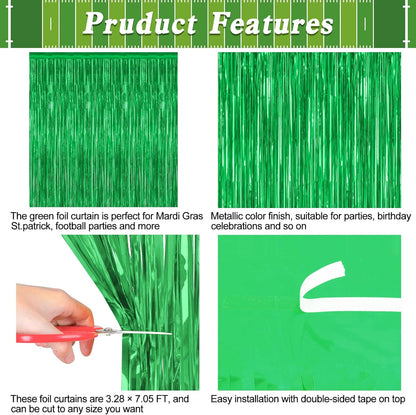 Pruduct Features

The green foil curtain is perfect for Mardi Gras St.patrick, football parties and more

Metallic color finish, suitable for parties, birthday celebrations and so on

These foil curtains are 3.28 × 7.05 FT, and can be cut to any size you want

Easy installation with double-sided tape on top